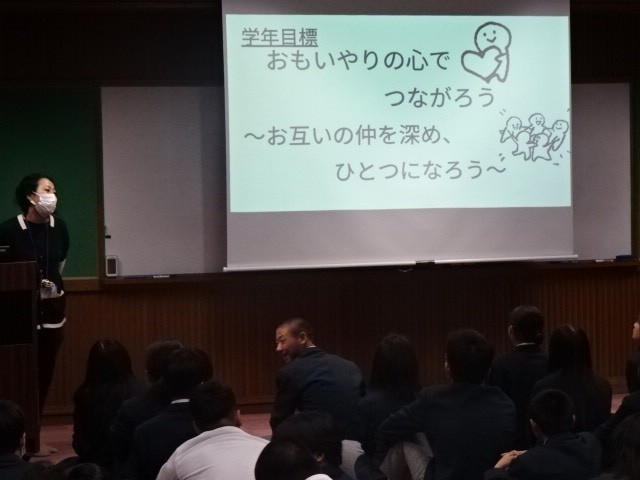 学年目標

おもいやりの心で

つながろう

～お互いの仲を深め、

ひとつになろう～